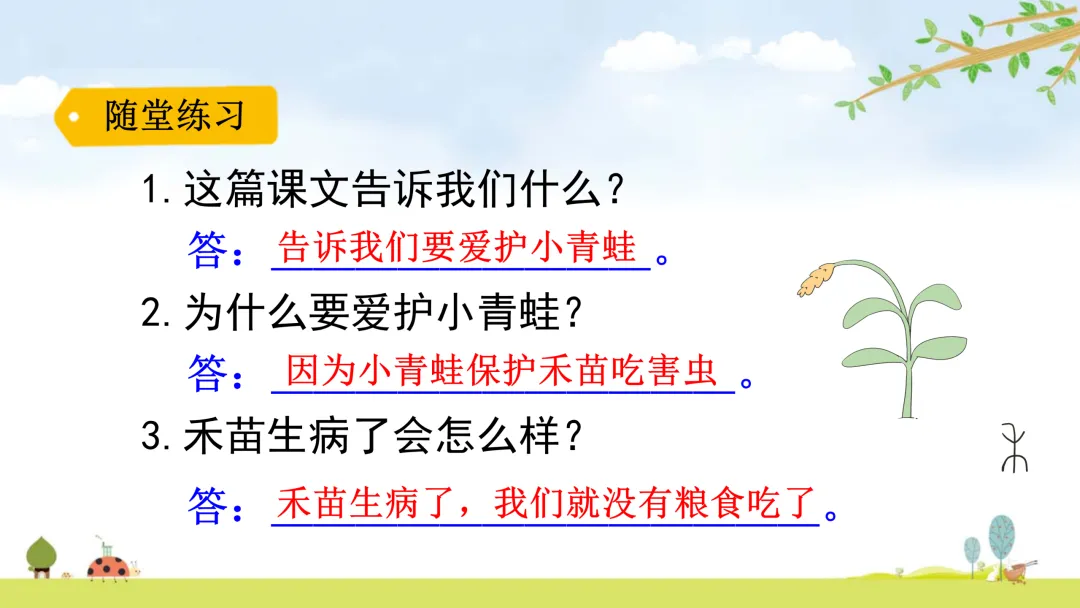 随堂练习

1.这篇课文告诉我们什么？

答：告诉我们要爱护小青蛙。

2.为什么要爱护小青蛙？

答：因为小青蛙保护禾苗吃害虫。

3.禾苗生病了会怎么样？

答：禾苗生病了，我们就没有粮食吃了。

禾